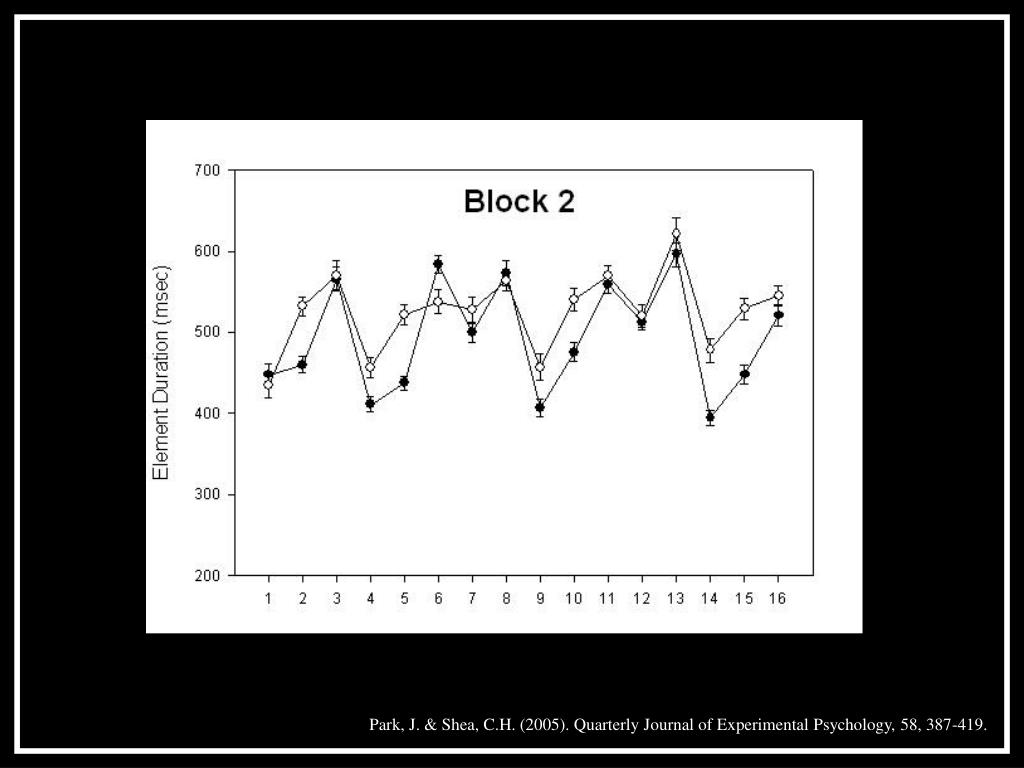 Block 2

Element Duration (msec)

700
600
500
400
300
200

1 2 3 4 5 6 7 8 9 10 11 12 13 14 15 16

Park, J. & Shea, C.H. (2005). Quarterly Journal of Experimental Psychology, 58, 387-419.